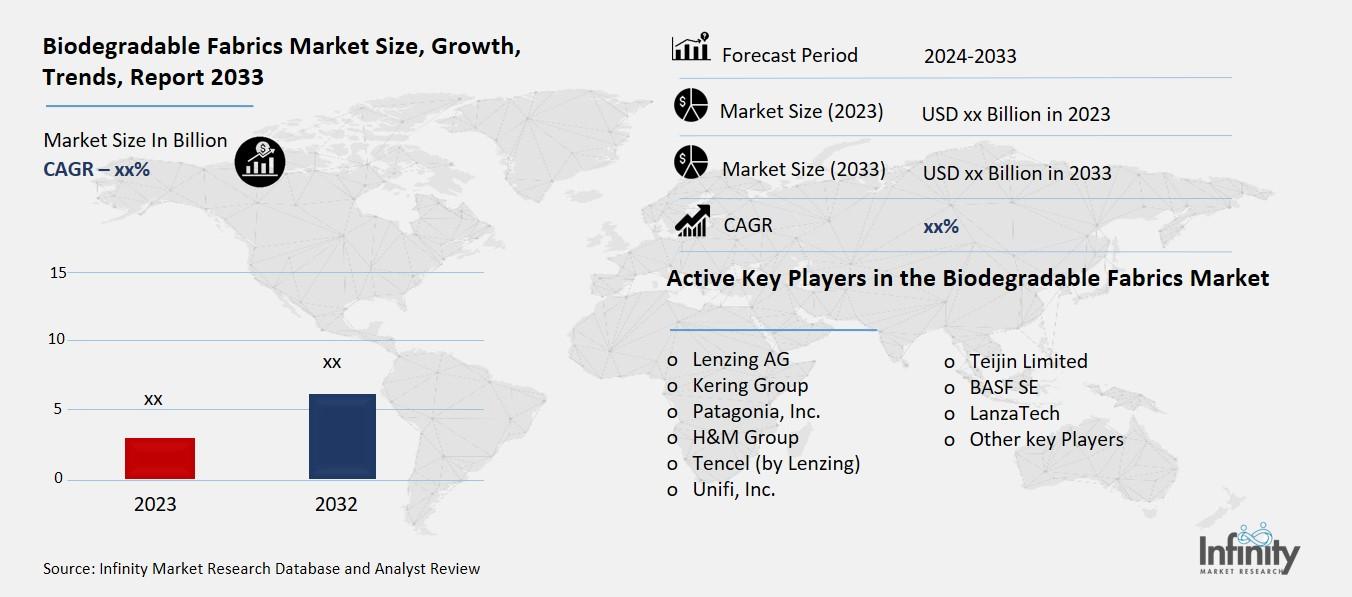 Biodegradable Fabrics Market Size, Growth, Trends, Report 2033

Market Size In Billion
CAGR – xx%

15
10
5
0

xx
xx

2023
2032

Source: Infinity Market Research Database and Analyst Review

| Forecast Period | 2024-2033 |
|---|---|
| Market Size (2023) | USD xx Billion in 2023 |
| Market Size (2033) | USD xx Billion in 2033 |
| CAGR | xx% |

Active Key Players in the Biodegradable Fabrics Market

o Lenzing AG
o Kering Group
o Patagonia, Inc.
o H&M Group
o Tencel (by Lenzing)
o Unifi, Inc.

o Teijin Limited
o BASF SE
o LanzaTech
o Other key Players

Infinity
MARKET RESEARCH